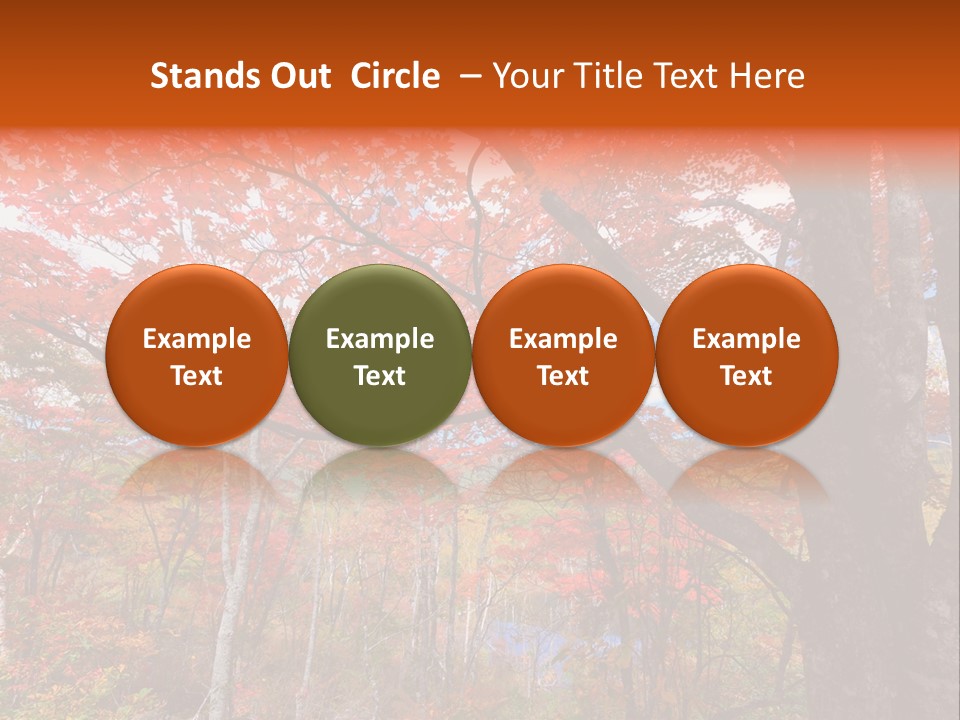 Stands Out  Circle  – Your Title Text Here

Example Text

Example Text

Example Text

Example Text